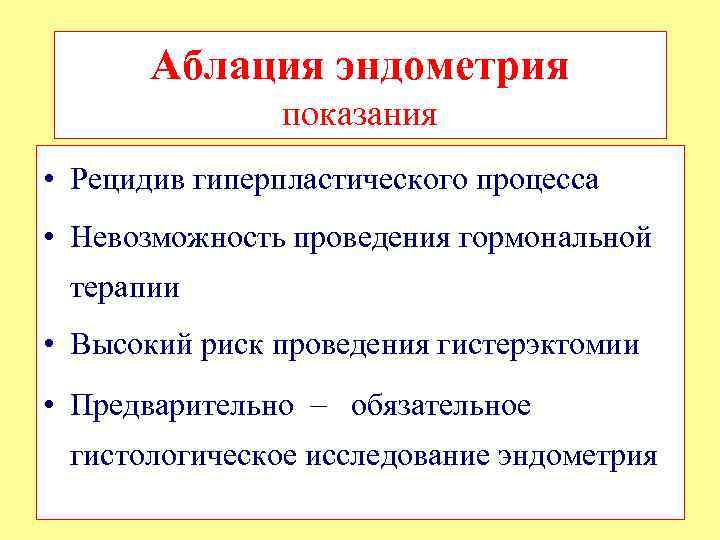 Аблация эндометрия
показания

• Рецидив гиперпластического процесса
• Невозможность проведения гормональной терапии
• Высокий риск проведения гистерэктомии
• Предварительно – обязательное гистологическое исследование эндометрия